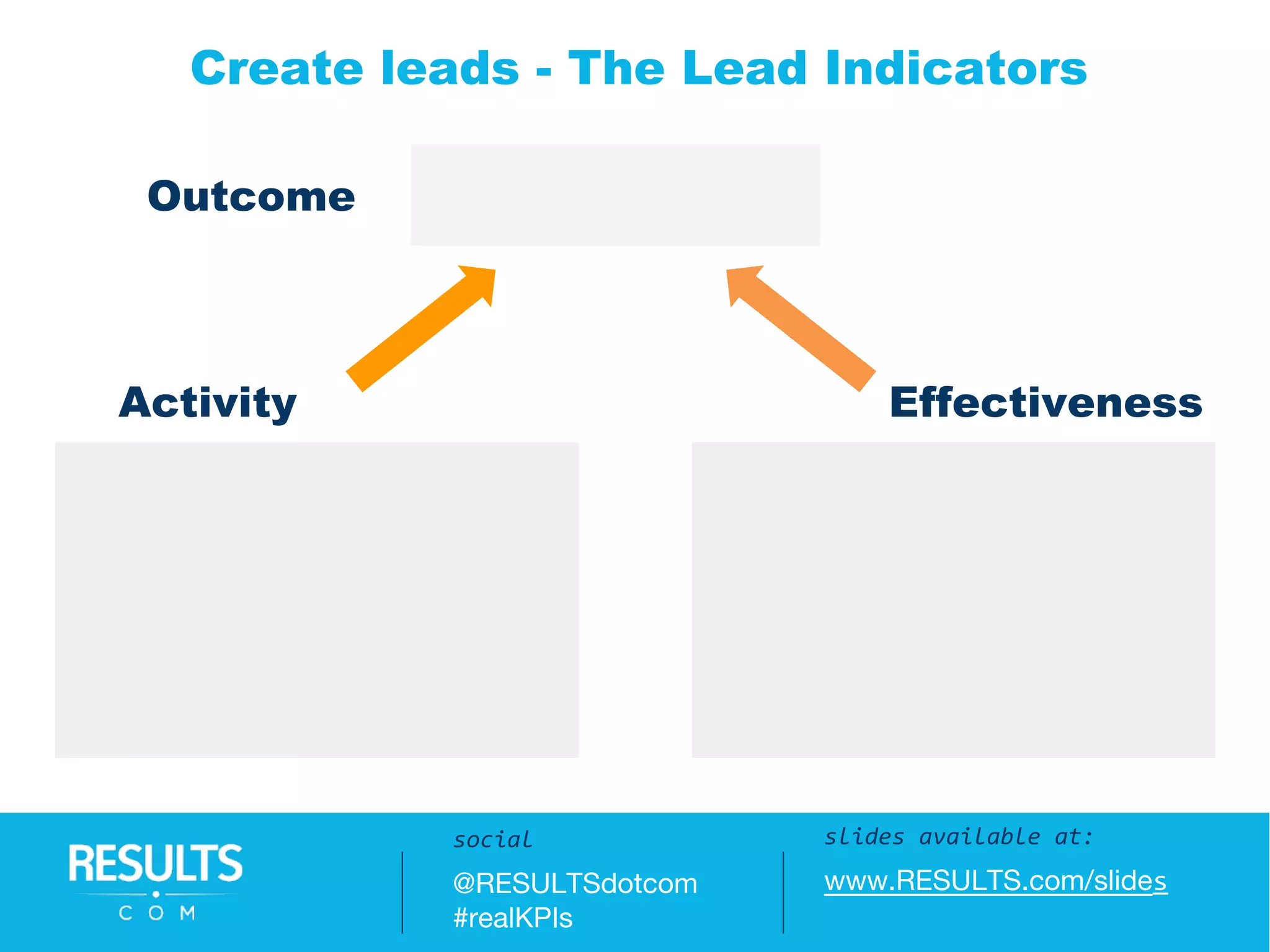 Create leads - The Lead Indicators

Outcome

Activity

Effectiveness

RESULTS
COM

social
@RESULTSdotcom
#realKPIs

slides available at:
www.RESULTS.com/slides